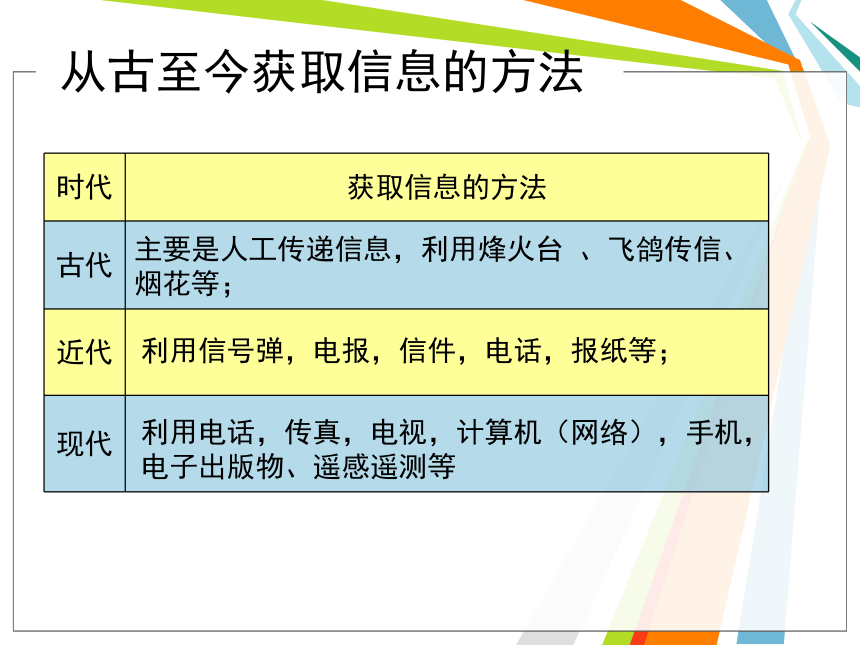 从古至今获取信息的方法

| 时代 | 获取信息的方法 |
|---|---|
| 古代 | 主要是人工传递信息，利用烽火台 、飞鸽传信、烟花等； |
| 近代 | 利用信号弹，电报，信件，电话，报纸等； |
| 现代 | 利用电话，传真，电视，计算机（网络），手机，电子出版物、遥感遥测等 |